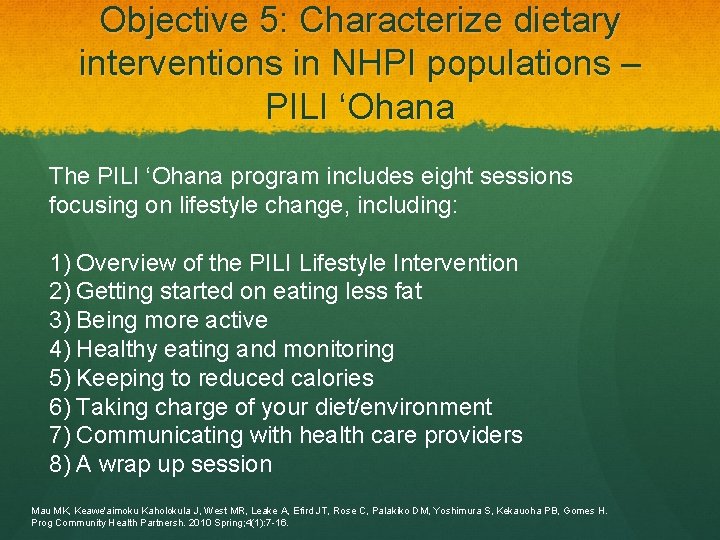 Objective 5: Characterize dietary interventions in NHPI populations – PILI ‘Ohana

The PILI ‘Ohana program includes eight sessions focusing on lifestyle change, including:

1) Overview of the PILI Lifestyle Intervention
2) Getting started on eating less fat
3) Being more active
4) Healthy eating and monitoring
5) Keeping to reduced calories
6) Taking charge of your diet/environment
7) Communicating with health care providers
8) A wrap up session

Mau MK, Keawe'aimoku Kaholokula J, West MR, Leake A, Efird JT, Rose C, Palakiko DM, Yoshimura S, Kekauoha PB, Gomes H. Prog Community Health Partnersh. 2010 Spring;4(1):7-16.